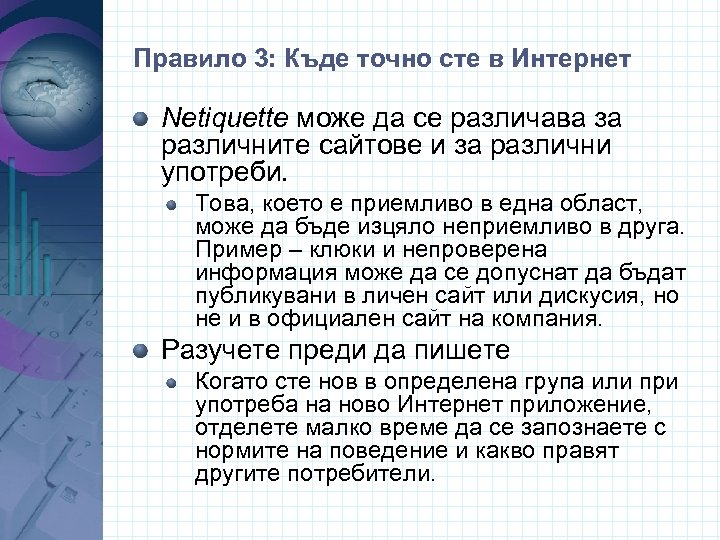 Правило 3: Къде точно сте в Интернет

Netiquette може да се различава за различните сайтове и за различни употреби.

Това, което е приемливо в една област, може да бъде изцяло неприемливо в друга. Пример – клюки и непроверена информация може да се допуснат да бъдат публикувани в личен сайт или дискусия, но не и в официален сайт на компания.

Разучете преди да пишете

Когато сте нов в определена група или при употреба на ново Интернет приложение, отделете малко време да се запознаете с нормите на поведение и какво правят другите потребители.